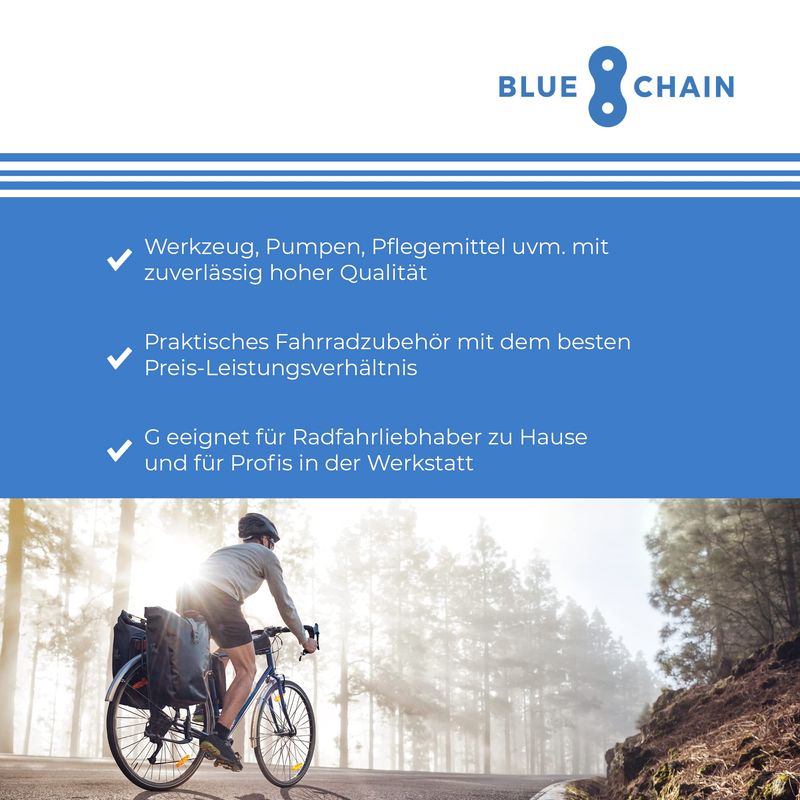 BLUE CHAIN

Werkzeug, Pumpen, Pflegemittel uvm. mit zuverlässig hoher Qualität

Praktisches Fahrradzubehör mit dem besten Preis-Leistungsverhältnis

G eeignet für Radfahrliebhaber zu Hause und für Profis in der Werkstatt